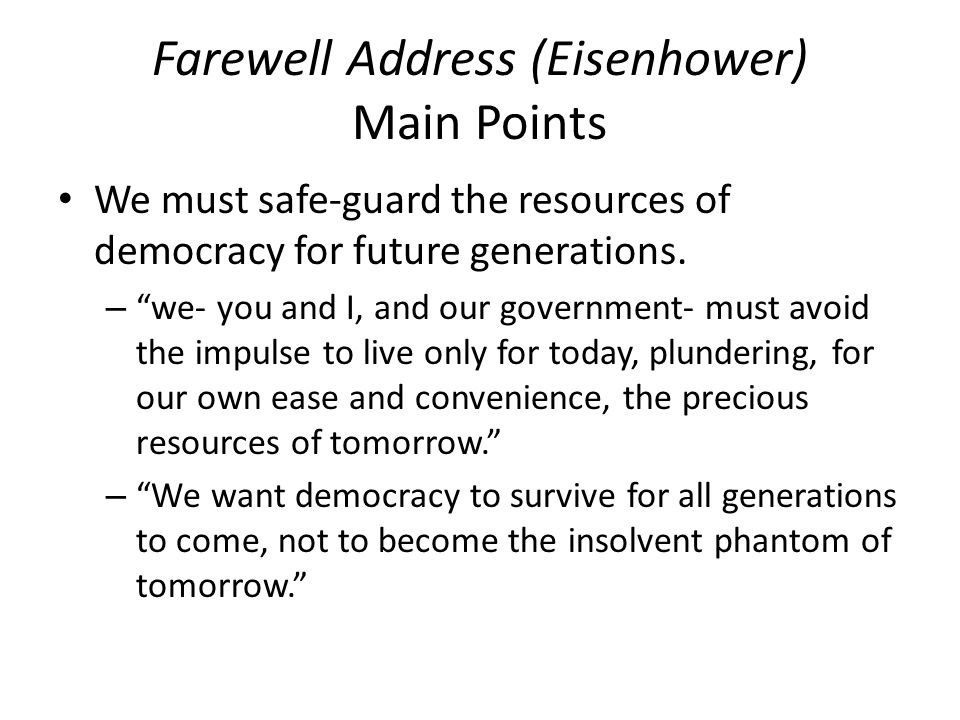 Farewell Address (Eisenhower)
Main Points

• We must safe-guard the resources of democracy for future generations.
– “we- you and I, and our government- must avoid the impulse to live only for today, plundering, for our own ease and convenience, the precious resources of tomorrow.”
– “We want democracy to survive for all generations to come, not to become the insolvent phantom of tomorrow.”